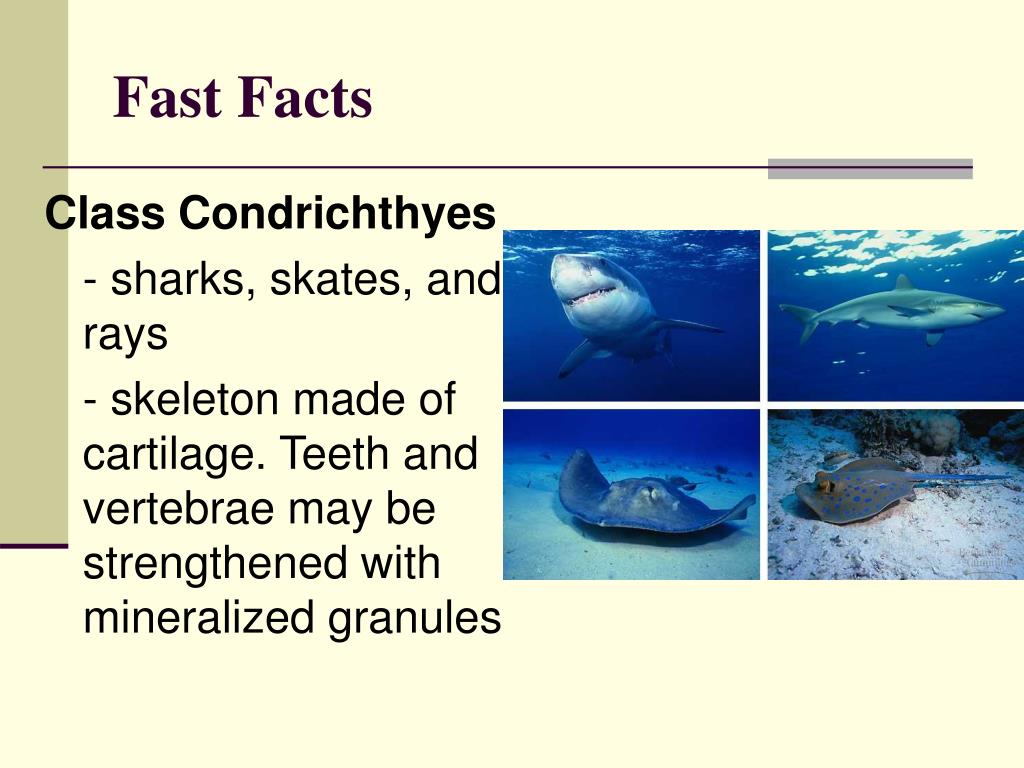 Fast Facts

Class Condrichthyes

- sharks, skates, and rays

- skeleton made of cartilage. Teeth and vertebrae may be strengthened with mineralized granules